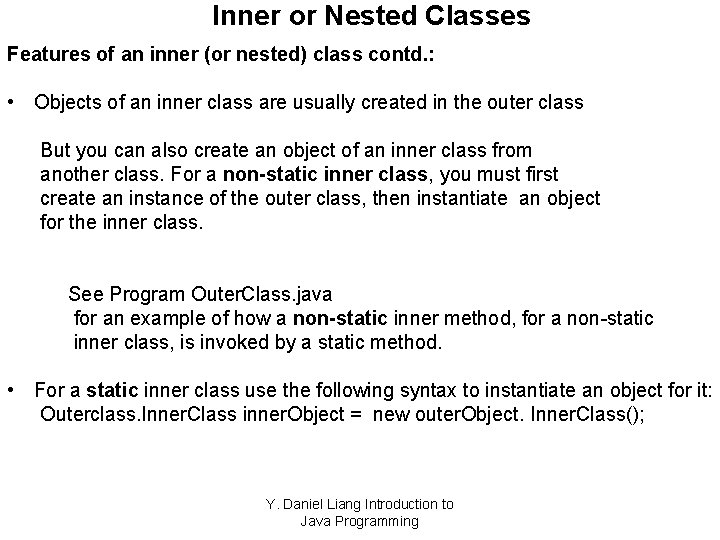 Inner or Nested Classes

Features of an inner (or nested) class contd.:

• Objects of an inner class are usually created in the outer class

But you can also create an object of an inner class from another class. For a non-static inner class, you must first create an instance of the outer class, then instantiate an object for the inner class.

See Program OuterClass.java
for an example of how a non-static inner method, for a non-static inner class, is invoked by a static method.

• For a static inner class use the following syntax to instantiate an object for it:
Outerclass.InnerClass innerObject = new outerObject. InnerClass();

Y. Daniel Liang Introduction to Java Programming